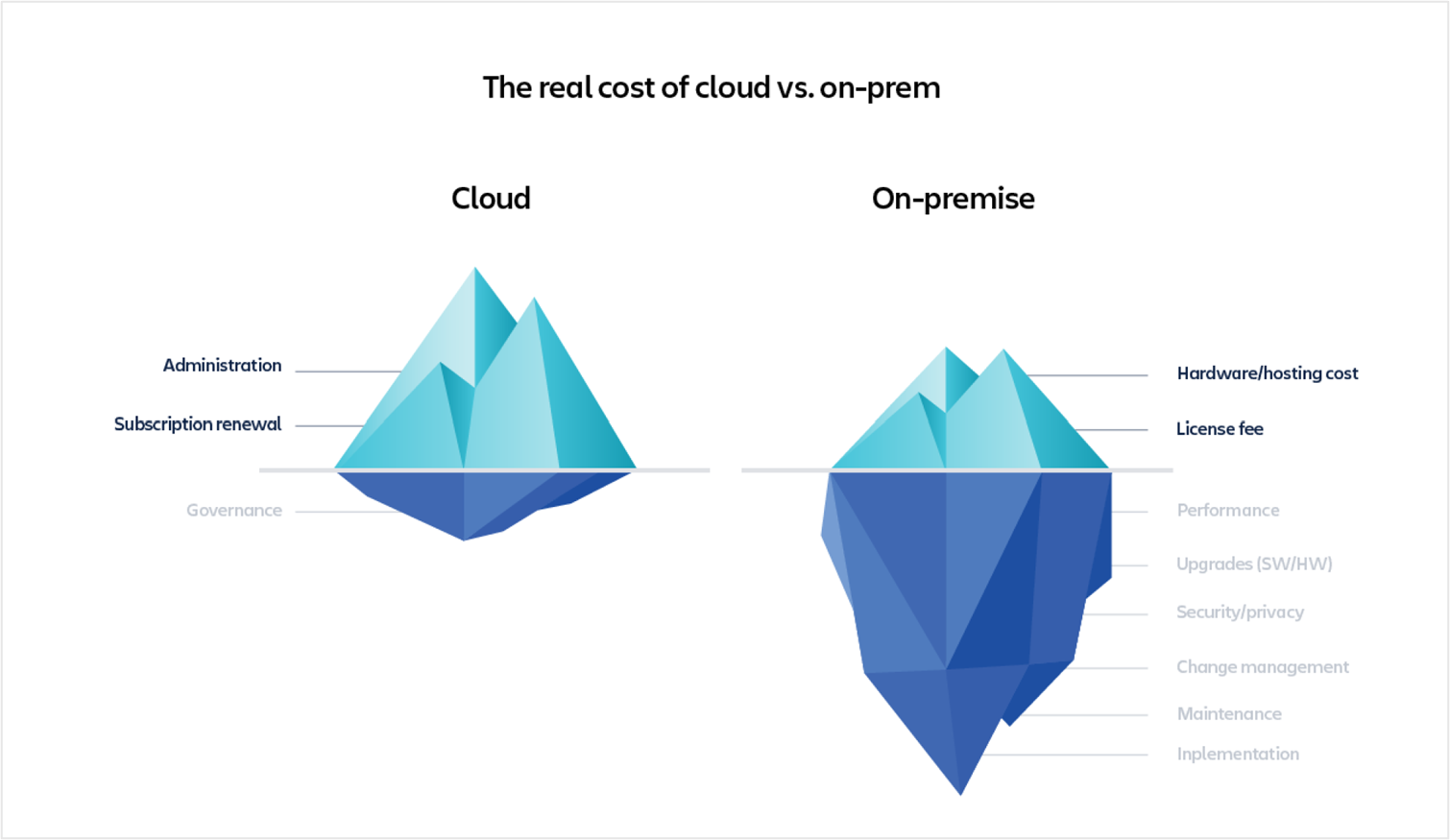 The real cost of cloud vs. on-prem

Cloud

Administration

Subscription renewal

Governance

On-premise

Hardware/hosting cost

License fee

Performance

Upgrades (SW/HW)

Security/privacy

Change management

Maintenance

Inplementation